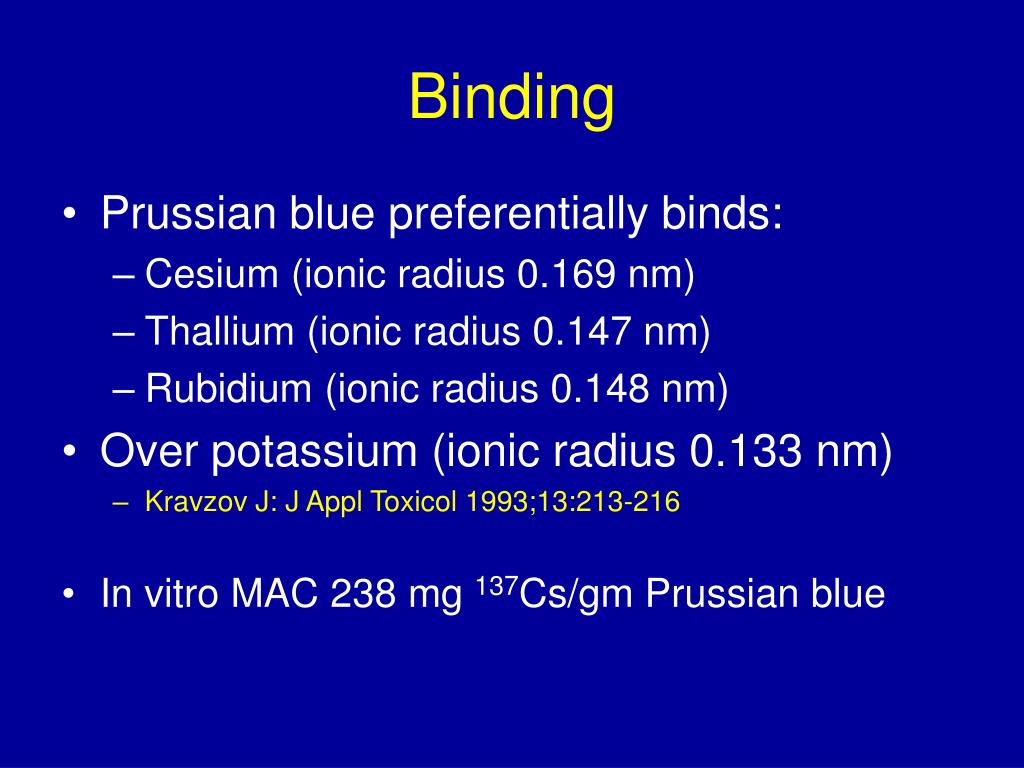 Binding

• Prussian blue preferentially binds:
– Cesium (ionic radius 0.169 nm)
– Thallium (ionic radius 0.147 nm)
– Rubidium (ionic radius 0.148 nm)
• Over potassium (ionic radius 0.133 nm)
– Kravzov J: J Appl Toxicol 1993;13:213-216

• In vitro MAC 238 mg $^{137}$Cs/gm Prussian blue